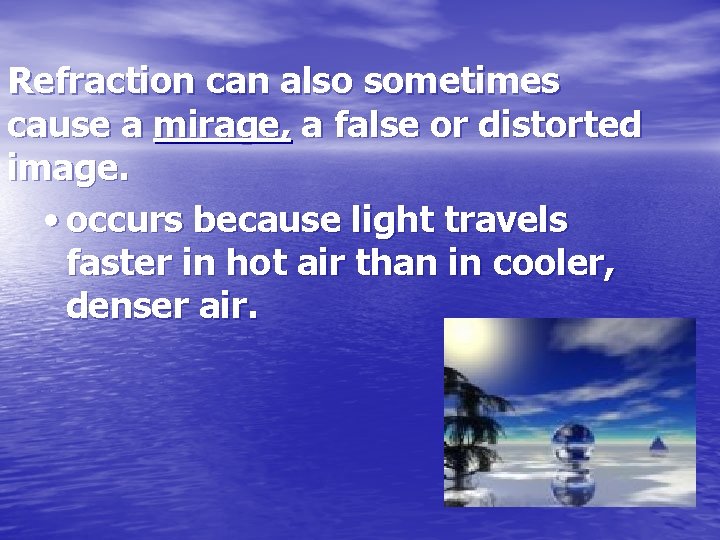 Refraction can also sometimes cause a mirage, a false or distorted image.

• occurs because light travels faster in hot air than in cooler, denser air.